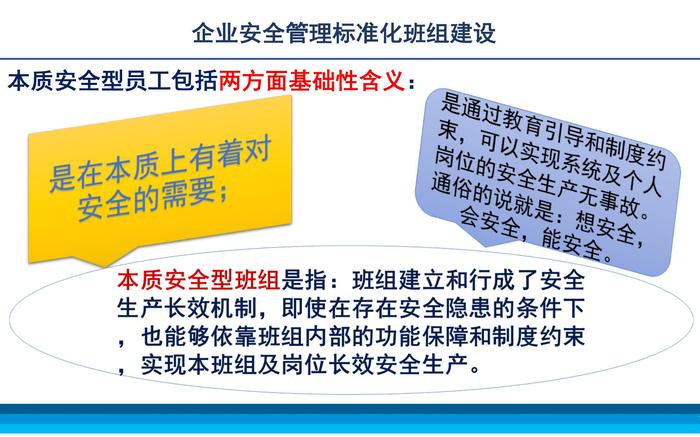 企业安全管理标准化班组建设

本质安全型员工包括两方面基础性含义：

是在本质上有着对安全的需要；

是通过教育引导和制度约束，可以实现系统及个人岗位的安全生产无事故。通俗的说就是：想安全，会安全，能安全。

本质安全型班组是指：班组建立和行成了安全生产长效机制，即使在存在安全隐患的条件下，也能够依靠班组内部的功能保障和制度约束，实现本班组及岗位长效安全生产。